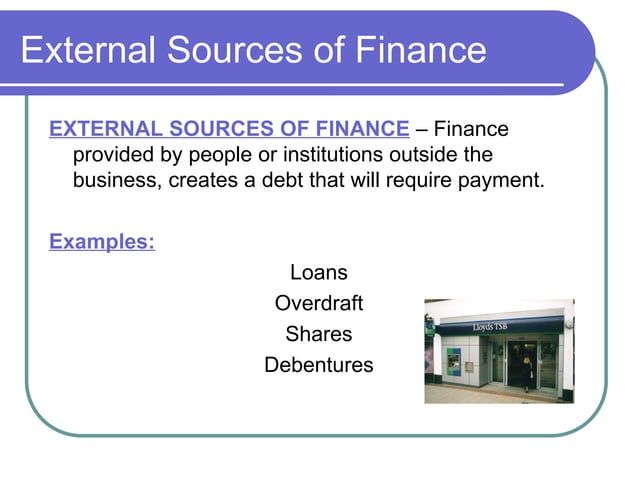 External Sources of Finance

EXTERNAL SOURCES OF FINANCE – Finance provided by people or institutions outside the business, creates a debt that will require payment.

Examples:

Loans
Overdraft
Shares
Debentures

Lloyds TSB